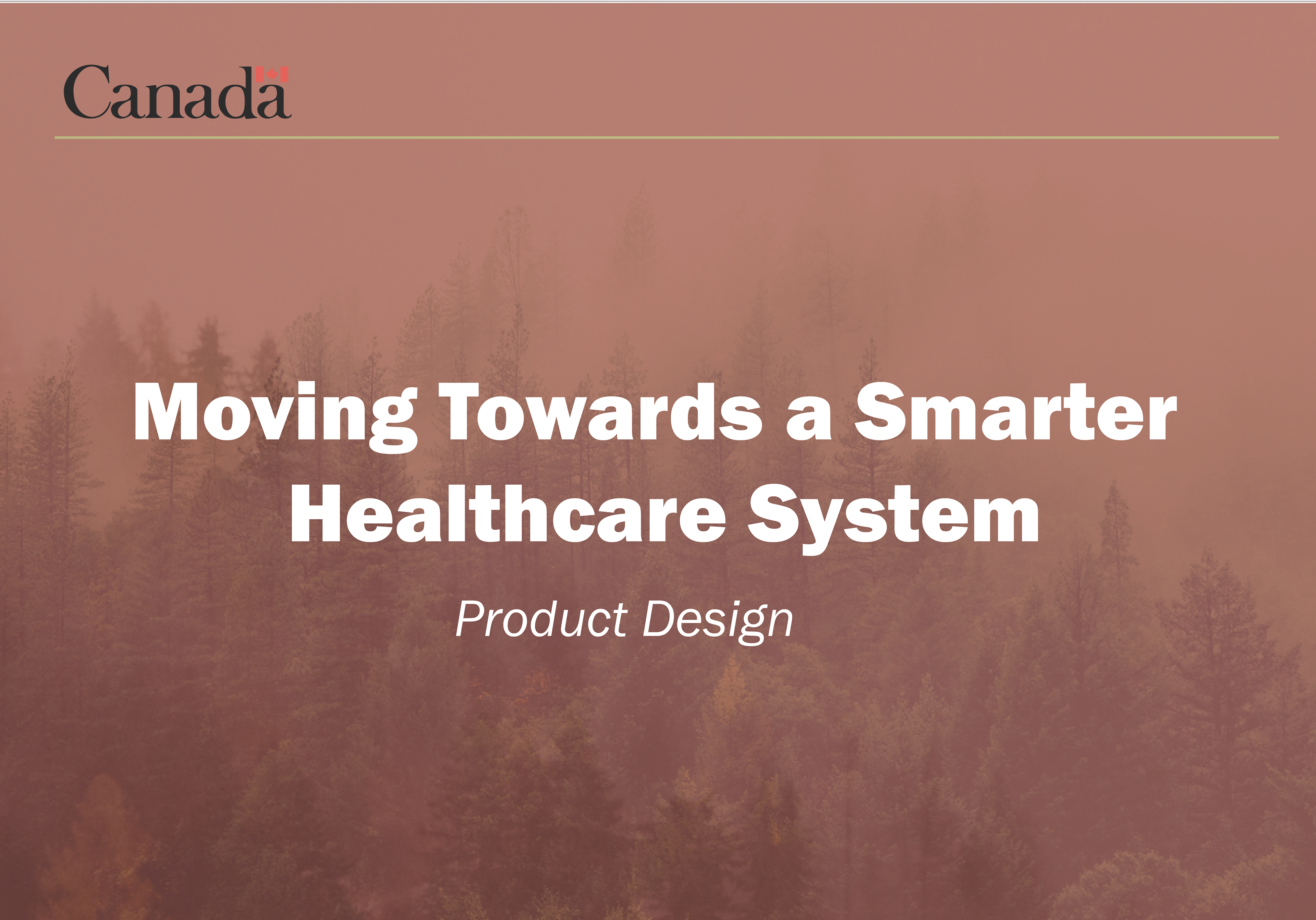 Canada

Moving Towards a Smarter Healthcare System

Product Design